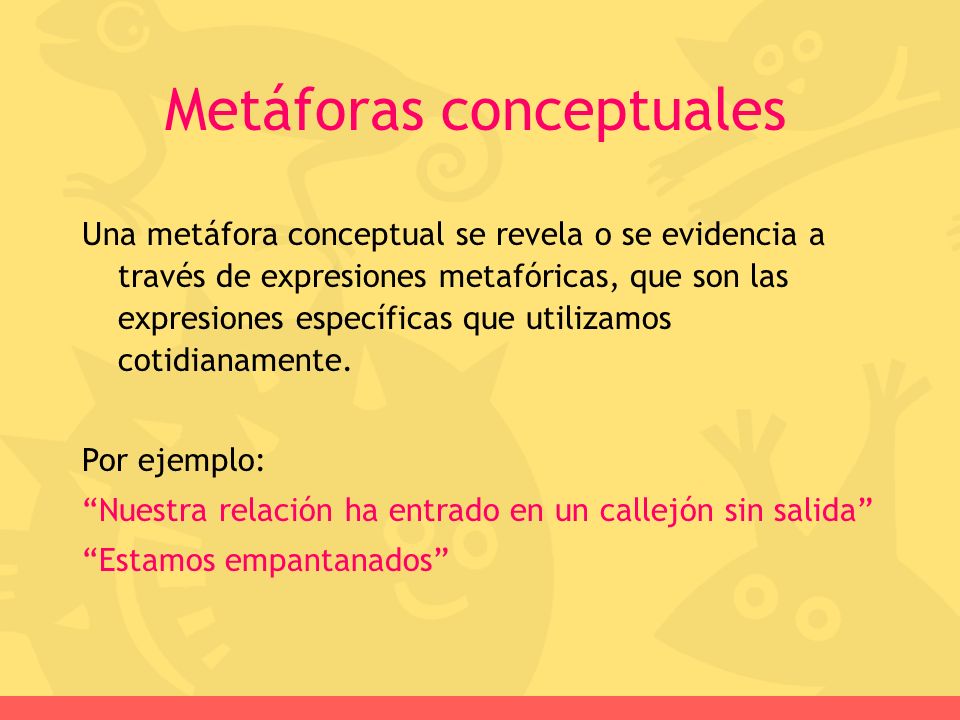 Metáforas conceptuales

Una metáfora conceptual se revela o se evidencia a través de expresiones metafóricas, que son las expresiones específicas que utilizamos cotidianamente.

Por ejemplo:
“Nuestra relación ha entrado en un callejón sin salida”
“Estamos empantanados”